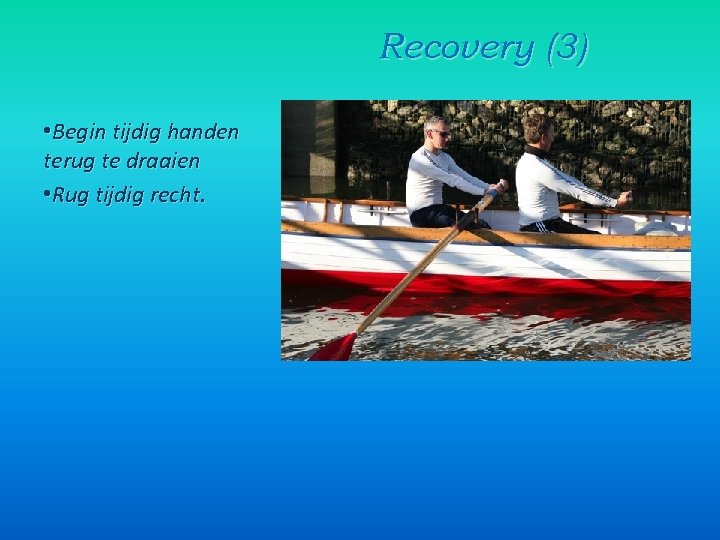 Recovery (3)

•Begin tijdig handen terug te draaien

•Rug tijdig recht.